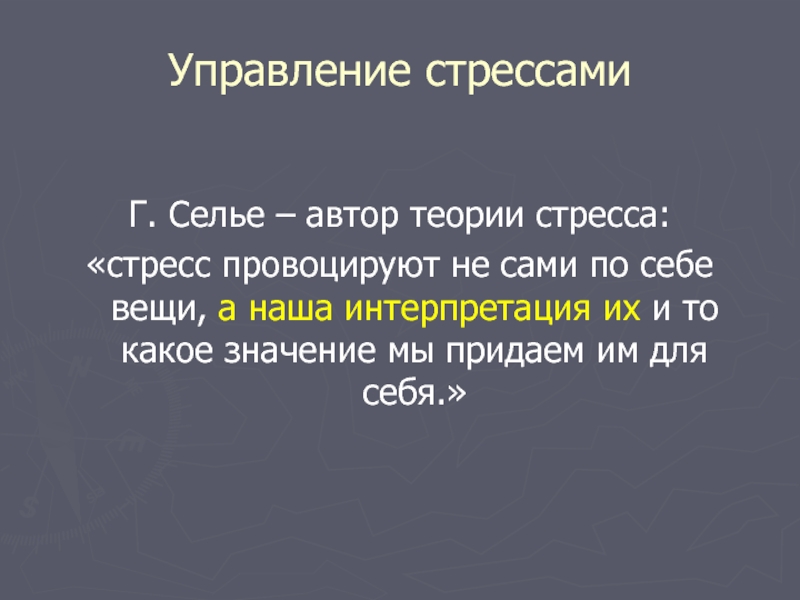 Управление стрессами

Г. Селье – автор теории стресса:
«стресс провоцируют не сами по себе вещи, а наша интерпретация их и то какое значение мы придаем им для себя.»